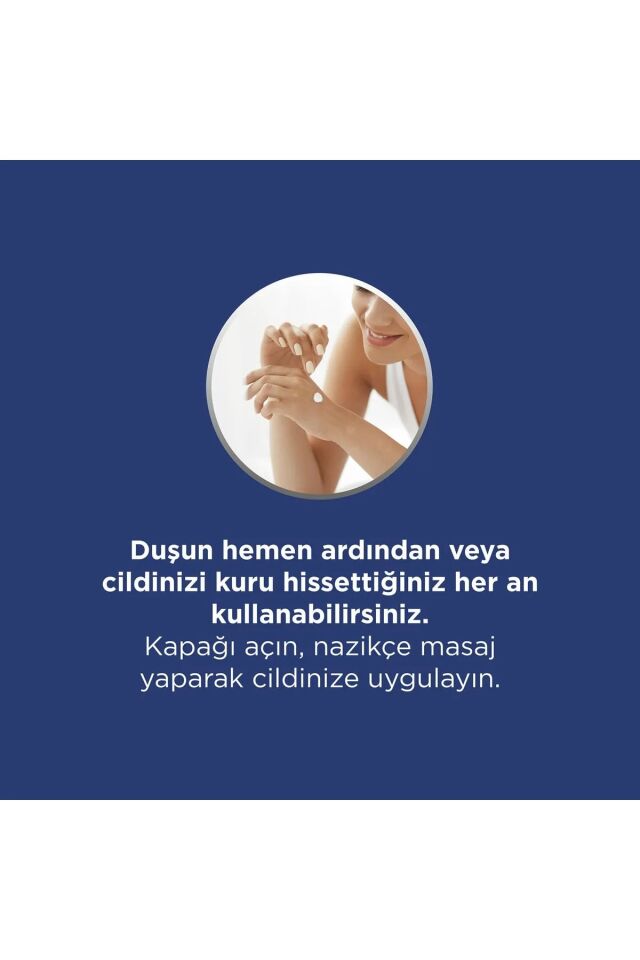 Duşun hemen ardından veya cildinizi kuru hissettiğiniz her an kullanabilirsiniz.
Kapağı açın, nazikçe masaj yaparak cildinize uygulayın.